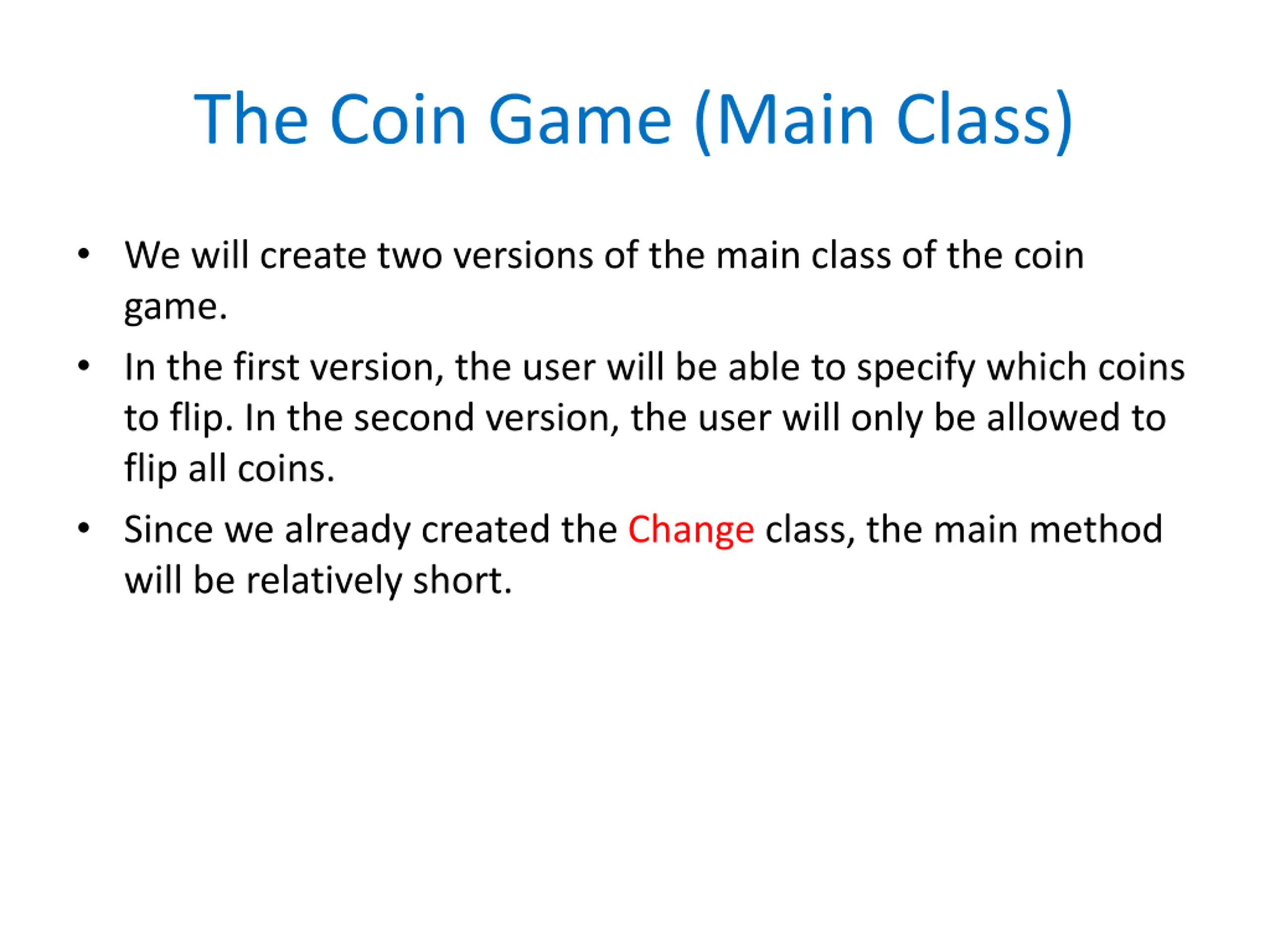 The Coin Game (Main Class)

• We will create two versions of the main class of the coin game.

• In the first version, the user will be able to specify which coins to flip. In the second version, the user will only be allowed to flip all coins.

• Since we already created the Change class, the main method will be relatively short.